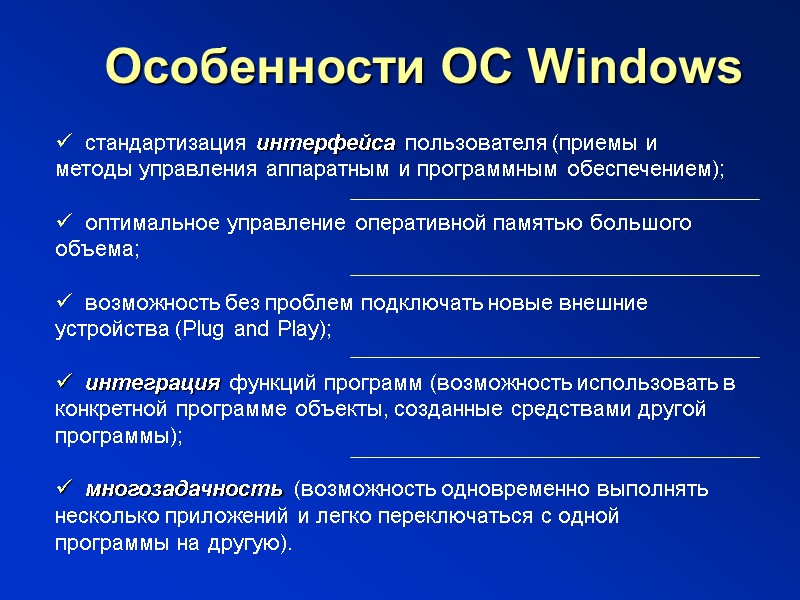 Особенности ОС Windows

✓ стандартизация интерфейса пользователя (приемы и методы управления аппаратным и программным обеспечением);

✓ оптимальное управление оперативной памятью большого объема;

✓ возможность без проблем подключать новые внешние устройства (Plug and Play);

✓ интеграция функций программ (возможность использовать в конкретной программе объекты, созданные средствами другой программы);

✓ многозадачность (возможность одновременно выполнять несколько приложений и легко переключаться с одной программы на другую).